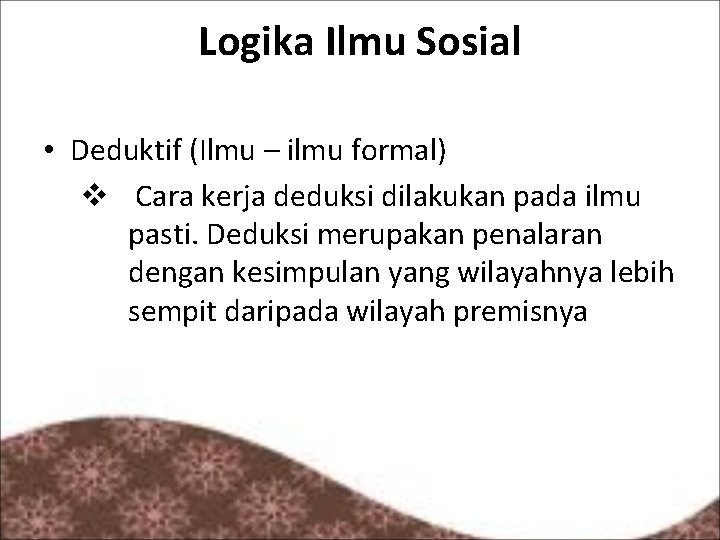 Logika Ilmu Sosial

• Deduktif (Ilmu – ilmu formal)
❖ Cara kerja deduksi dilakukan pada ilmu pasti. Deduksi merupakan penalaran dengan kesimpulan yang wilayahnya lebih sempit daripada wilayah premisnya